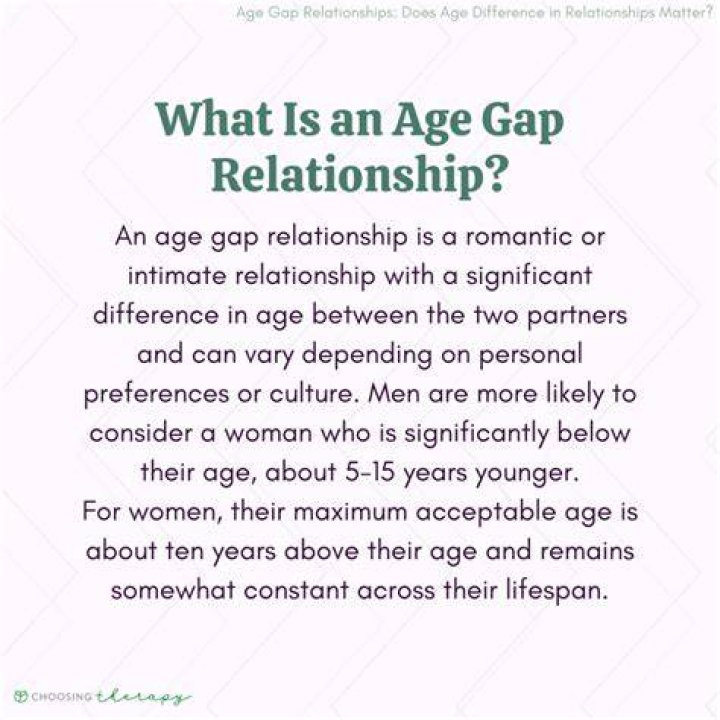 Age Gap Relationships: Does Age Difference in Relationships Matter?

What Is an Age Gap Relationship?

An age gap relationship is a romantic or intimate relationship with a significant difference in age between the two partners and can vary depending on personal preferences or culture. Men are more likely to consider a woman who is significantly below their age, about 5-15 years younger.
For women, their maximum acceptable age is about ten years above their age and remains somewhat constant across their lifespan.

CHOOSING therapy